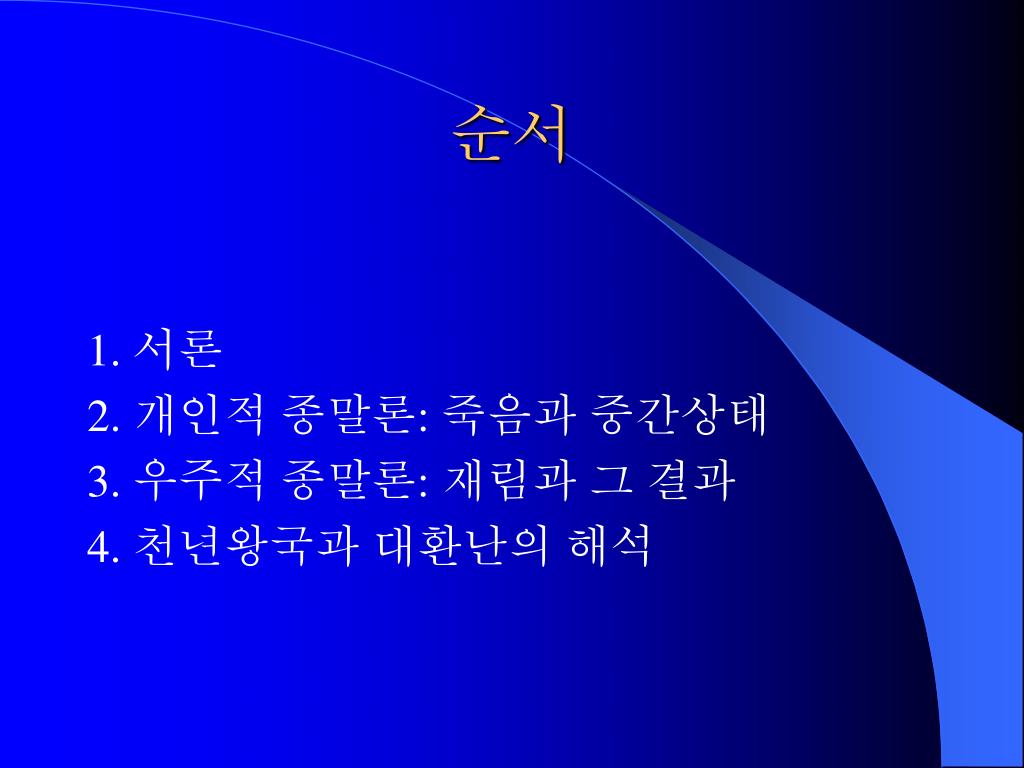 순서

1. 서론
2. 개인적 종말론: 죽음과 중간상태
3. 우주적 종말론: 재림과 그 결과
4. 천년왕국과 대환난의 해석